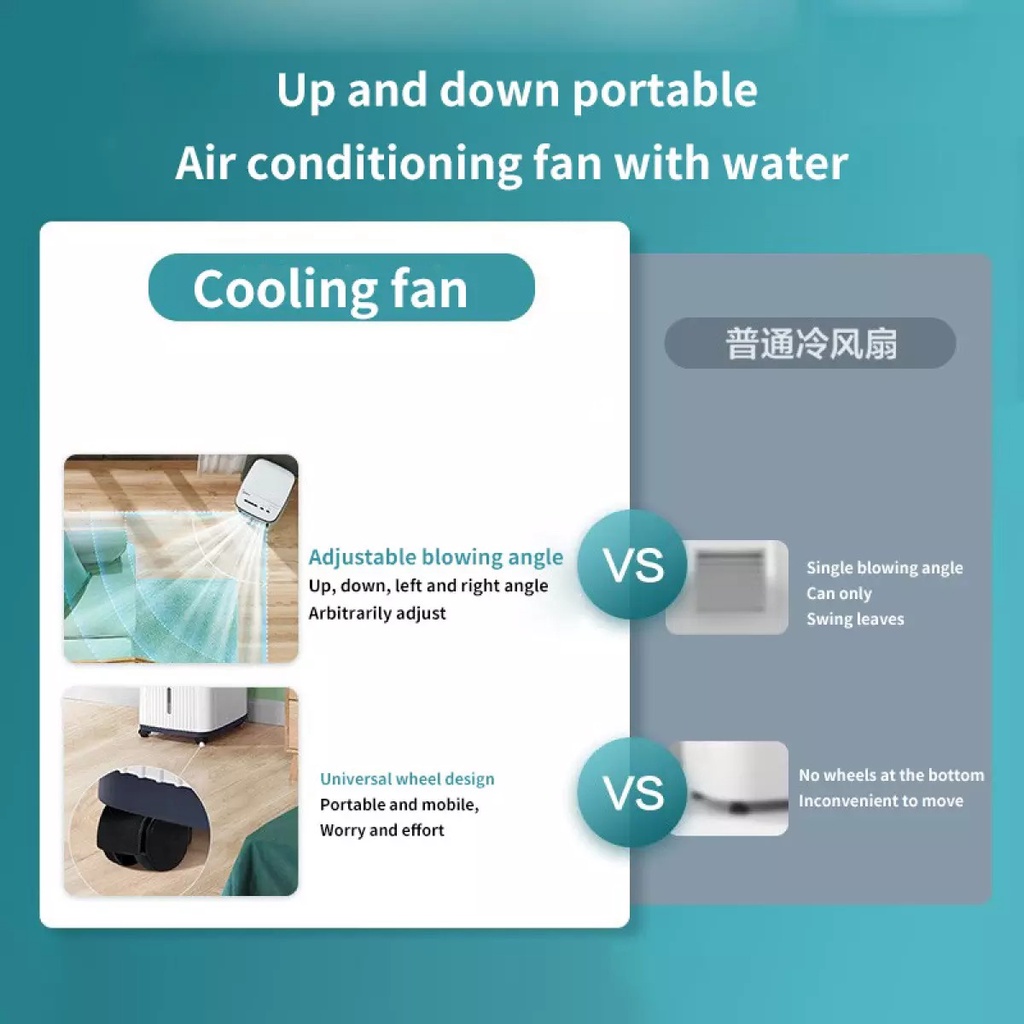 Up and down portable
Air conditioning fan with water

Cooling fan

普通冷风扇

Adjustable blowing angle
Up, down, left and right angle
Arbitrarily adjust

VS

Single blowing angle
Can only
Swing leaves

Universal wheel design
Portable and mobile,
Worry and effort

VS

No wheels at the bottom
Inconvenient to move